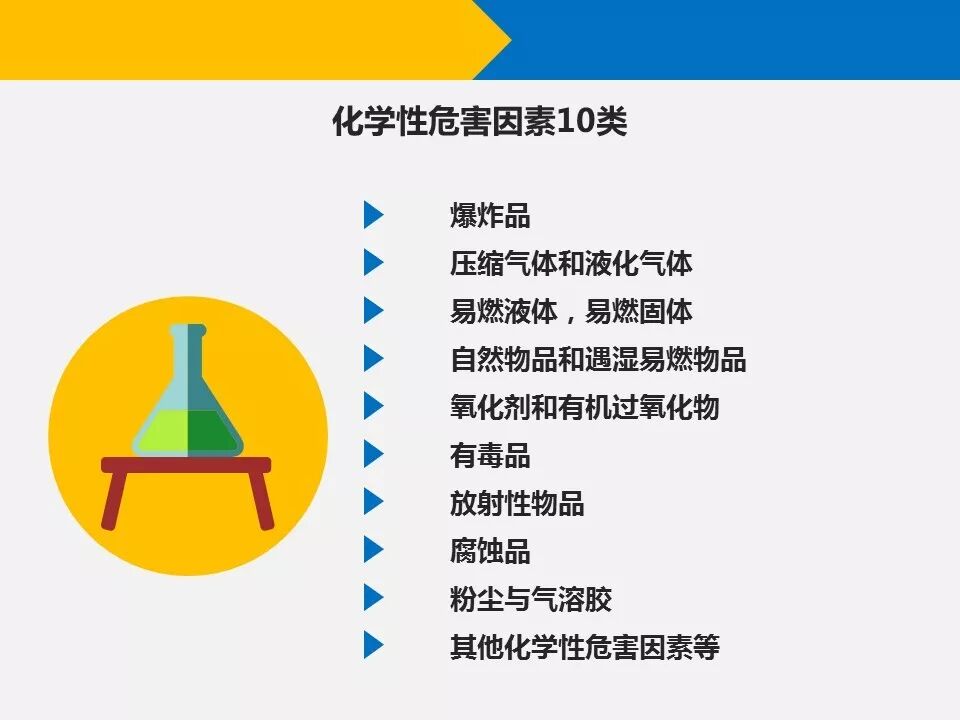 化学性危害因素10类

爆炸品
压缩气体和液化气体
易燃液体，易燃固体
自然物品和遇湿易燃物品
氧化剂和有机过氧化物
有毒品
放射性物品
腐蚀品
粉尘与气溶胶
其他化学性危害因素等